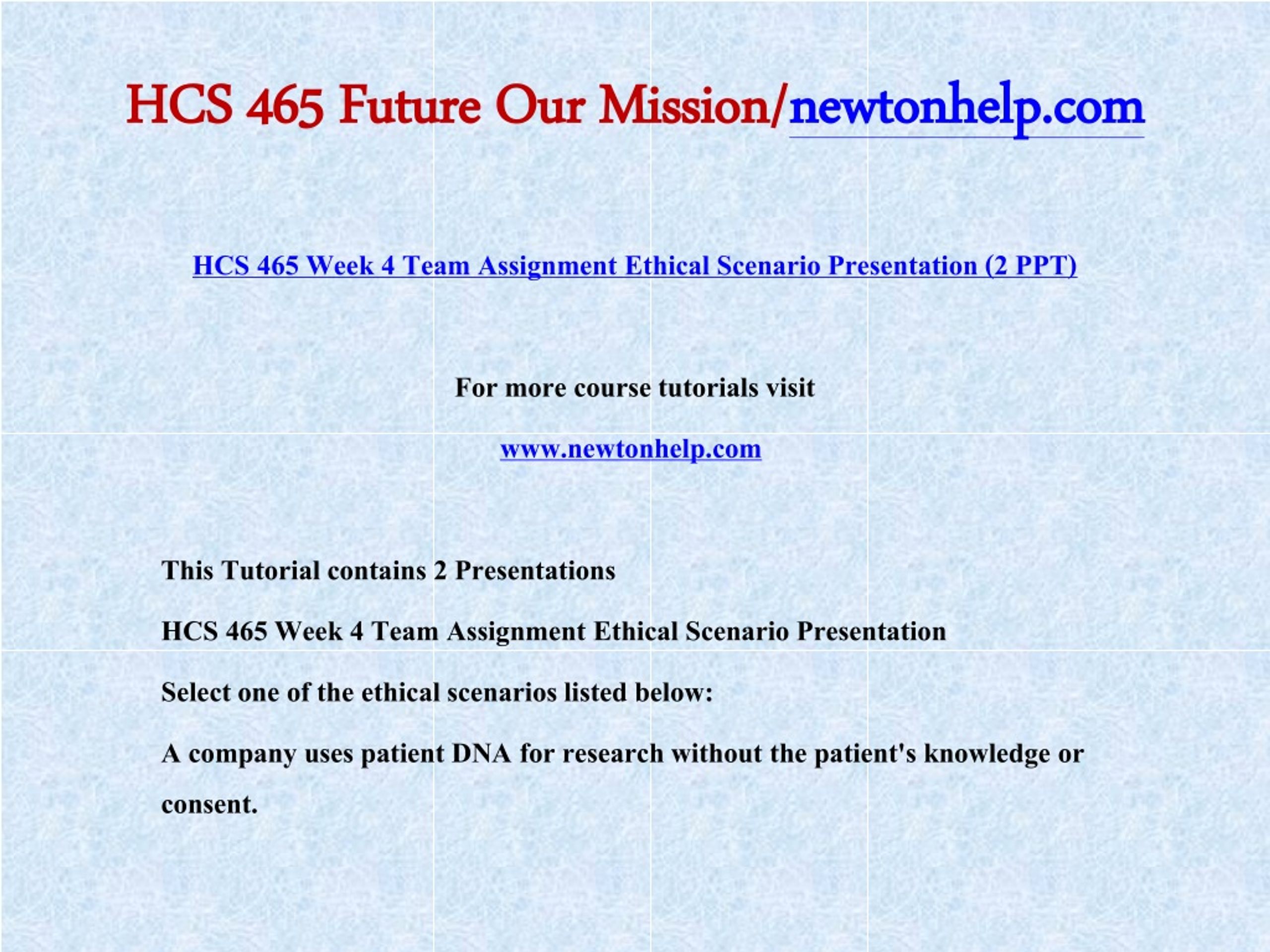 HCS 465 Future Our Mission/newtonhelp.com

HCS 465 Week 4 Team Assignment Ethical Scenario Presentation (2 PPT)

For more course tutorials visit

www.newtonhelp.com

This Tutorial contains 2 Presentations

HCS 465 Week 4 Team Assignment Ethical Scenario Presentation

Select one of the ethical scenarios listed below:

A company uses patient DNA for research without the patient's knowledge or consent.